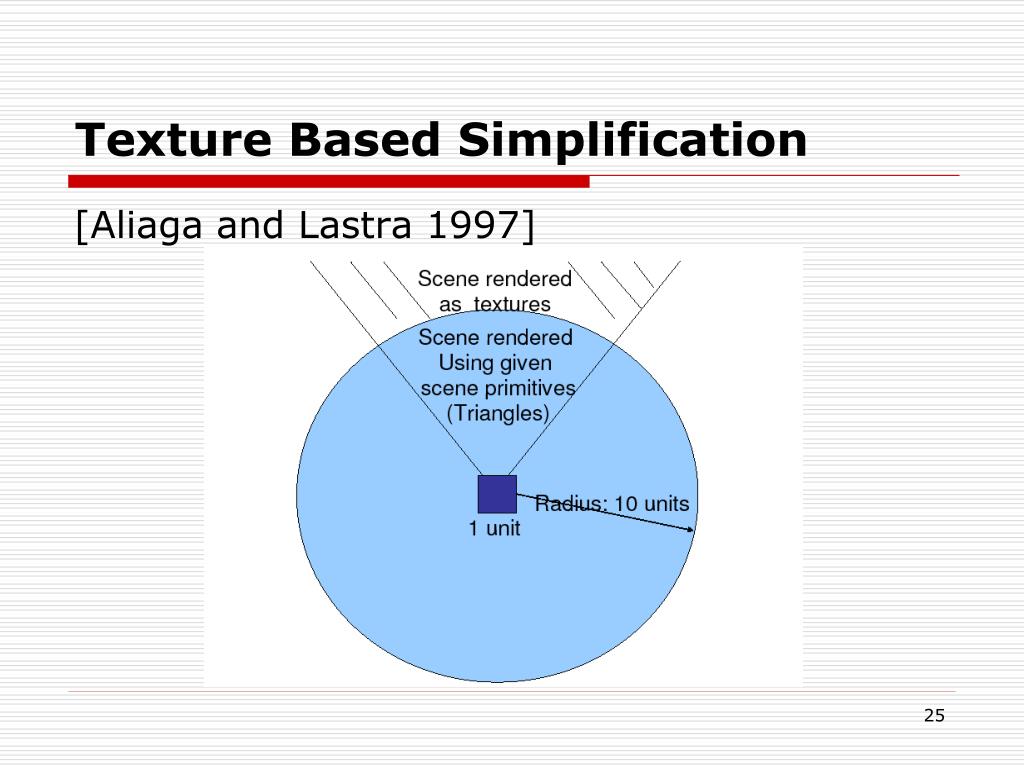 Texture Based Simplification

[Aliaga and Lastra 1997]

Scene rendered as textures

Scene rendered Using given scene primitives (Triangles)

Radius: 10 units

1 unit

25